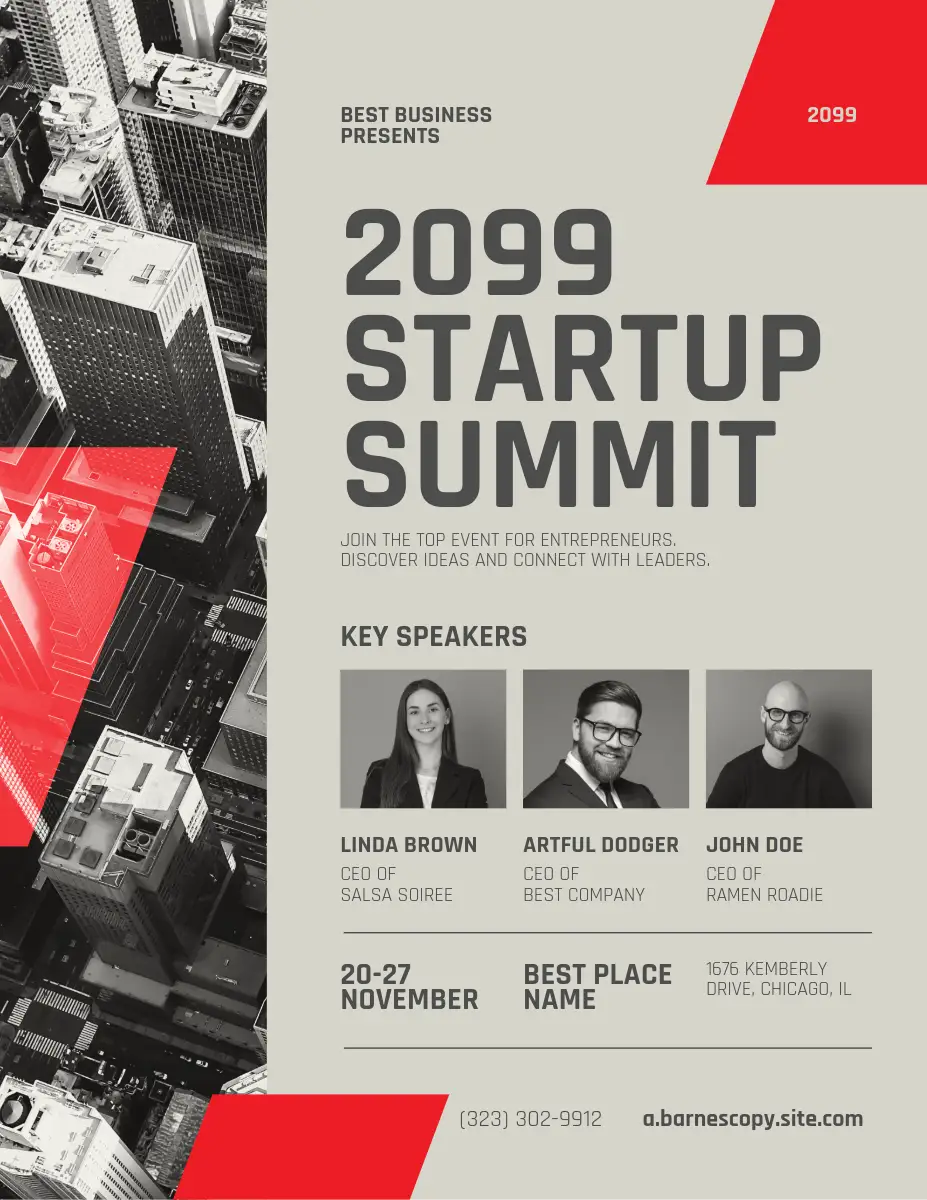 BEST BUSINESS PRESENTS

2099

2099 STARTUP SUMMIT

JOIN THE TOP EVENT FOR ENTREPRENEURS. DISCOVER IDEAS AND CONNECT WITH LEADERS.

KEY SPEAKERS

LINDA BROWN
CEO OF
SALSA SOIREE

ARTFUL DODGER
CEO OF
BEST COMPANY

JOHN DOE
CEO OF
RAMEN ROADIE

20-27 NOVEMBER

BEST PLACE NAME

1676 KEMBERLY DRIVE, CHICAGO, IL

(323) 302-9912

a.barnescopy.site.com